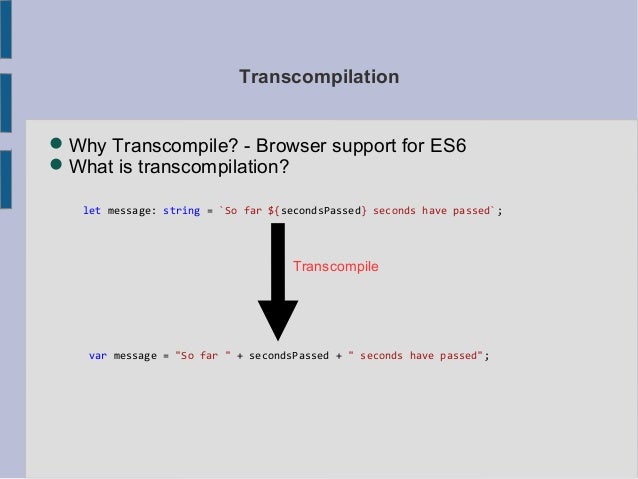 Transcompilation

● Why Transcompile? - Browser support for ES6
● What is transcompilation?

let message: string = `So far ${secondsPassed} seconds have passed`;

Transcompile

var message = "So far " + secondsPassed + " seconds have passed";